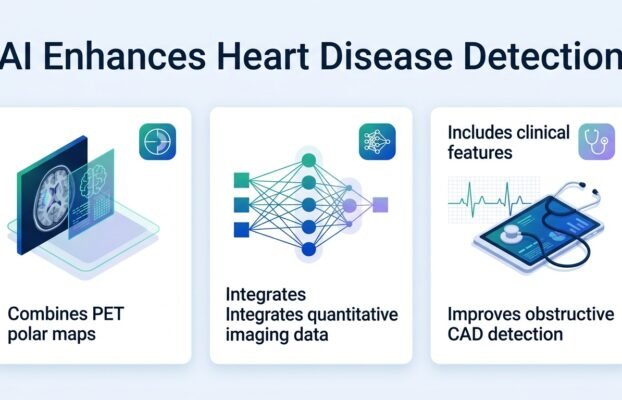 AI Enhances Heart Disease Detection

Combines PET polar maps

Integrates
Integrates quantitative imaging data

Includes clinical features

Improves obstructive CAD detection